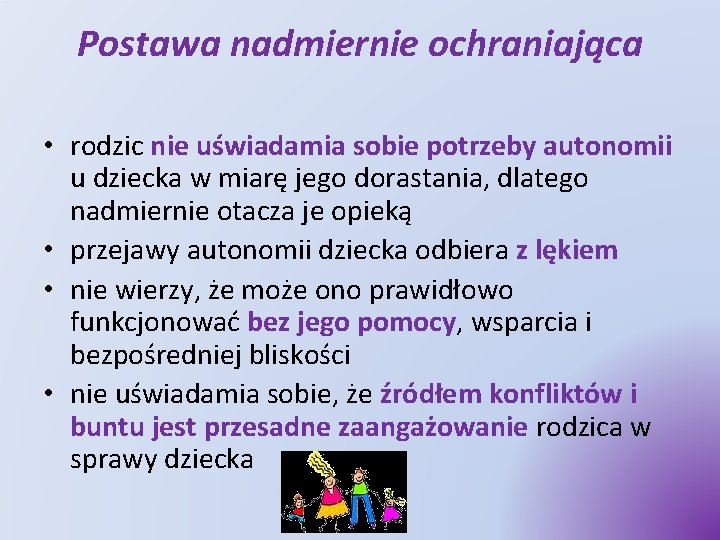 Postawa nadmiernie ochraniająca

• rodzic nie uświadamia sobie potrzeby autonomii u dziecka w miarę jego dorastania, dlatego nadmiernie otacza je opieką
• przejawy autonomii dziecka odbiera z lękiem
• nie wierzy, że może ono prawidłowo funkcjonować bez jego pomocy, wsparcia i bezpośredniej bliskości
• nie uświadamia sobie, że źródłem konfliktów i buntu jest przesadne zaangażowanie rodzica w sprawy dziecka